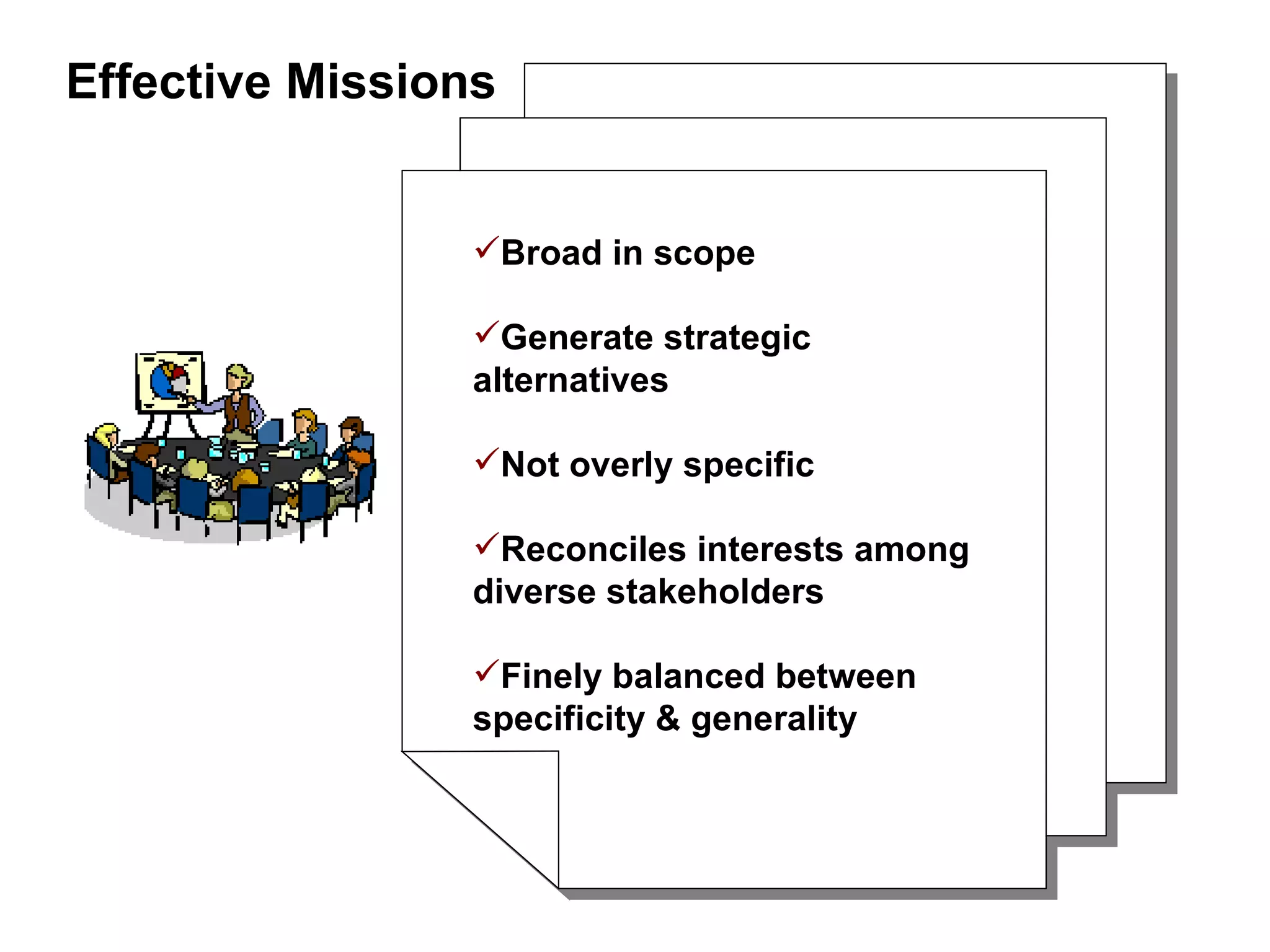 Effective Missions

✓Broad in scope

✓Generate strategic alternatives

✓Not overly specific

✓Reconciles interests among diverse stakeholders

✓Finely balanced between specificity & generality